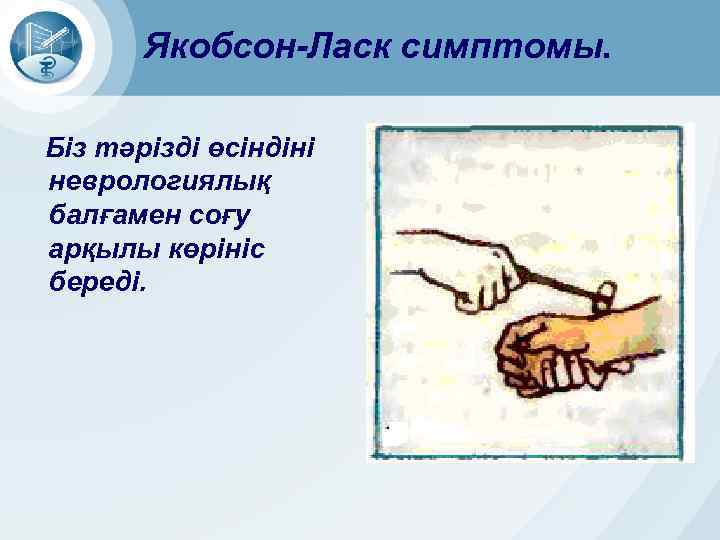 Якобсон-Ласк симптомы.

Біз тәрізді өсіндіні неврологиялық балғамен соғу арқылы көрініс береді.